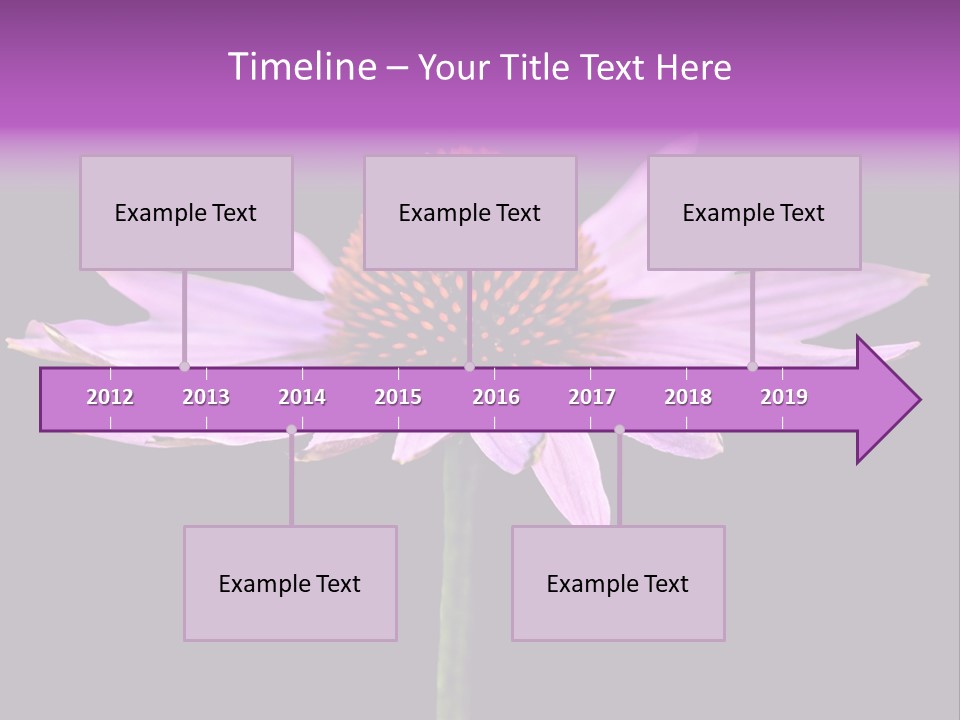 Timeline – Your Title Text Here

Example Text

Example Text

Example Text

2012 2013 2014 2015 2016 2017 2018 2019

Example Text

Example Text